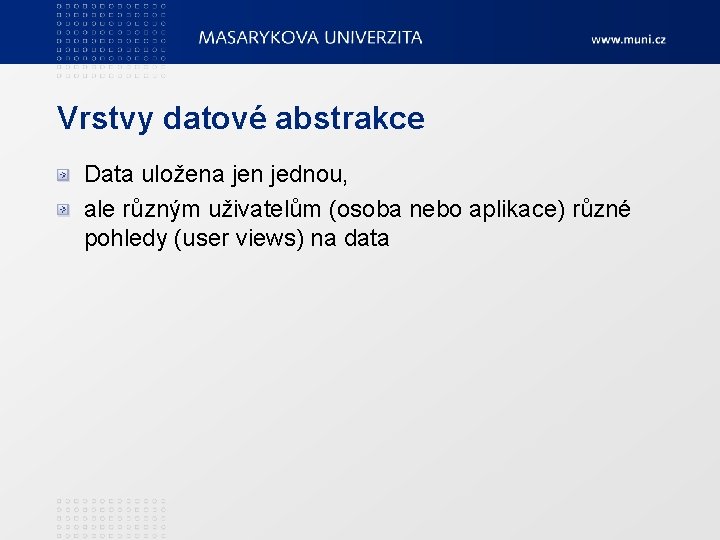 MASARYKOVA UNIVERZITA

www.muni.cz

Vrstvy datové abstrakce

Data uložena jen jednou,

ale různým uživatelům (osoba nebo aplikace) různé pohledy (user views) na data